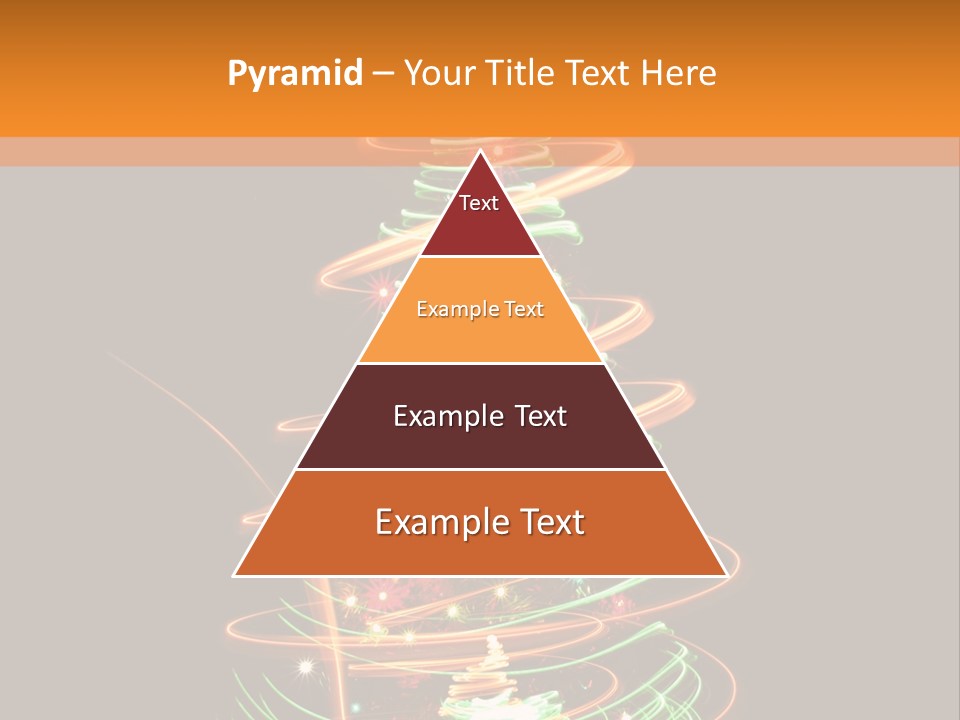 Pyramid – Your Title Text Here

Text

Example Text

Example Text

Example Text